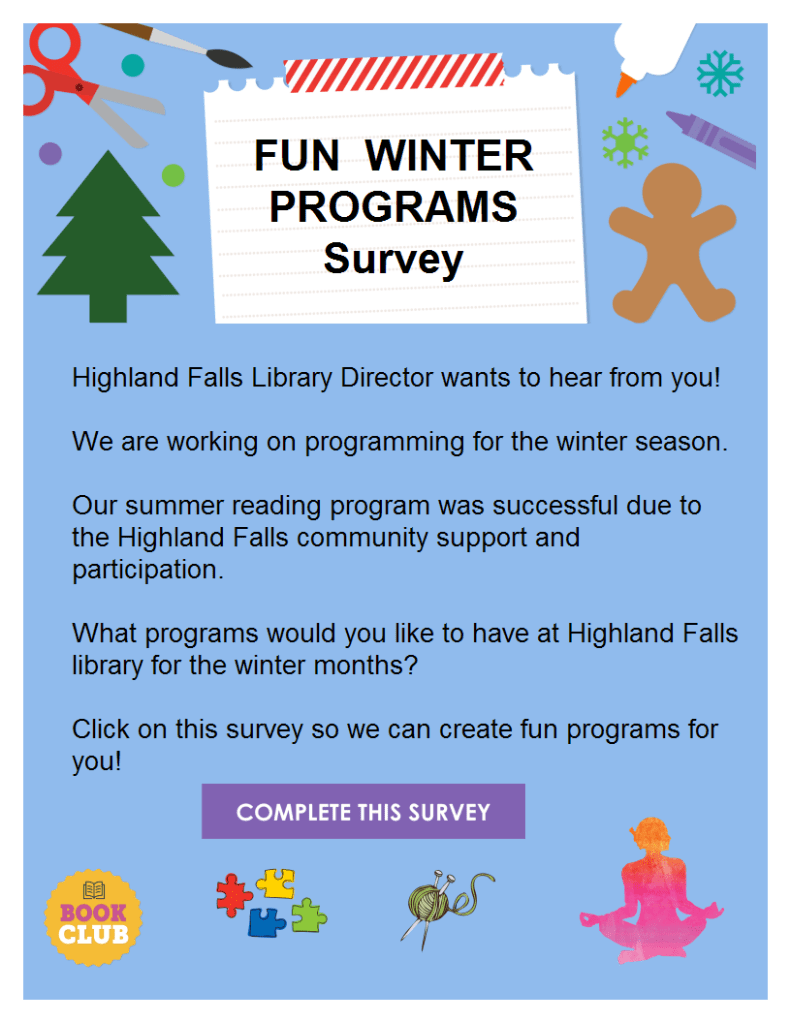 FUN WINTER PROGRAMS
Survey

Highland Falls Library Director wants to hear from you!

We are working on programming for the winter season.

Our summer reading program was successful due to the Highland Falls community support and participation.

What programs would you like to have at Highland Falls library for the winter months?

Click on this survey so we can create fun programs for you!

COMPLETE THIS SURVEY

BOOK CLUB